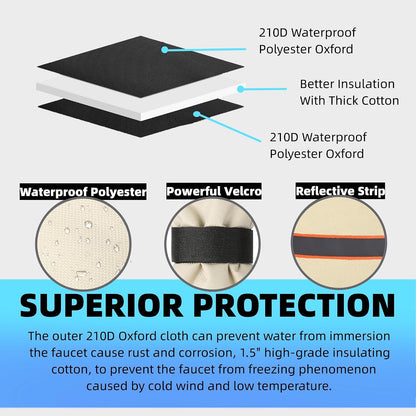 210D Waterproof
Polyester Oxford

Better Insulation
With Thick Cotton

210D Waterproof
Polyester Oxford

Waterproof Polyester

Powerful Velcro

Reflective Strip

SUPERIOR PROTECTION

The outer 210D Oxford cloth can prevent water from immersion the faucet cause rust and corrosion, 1.5" high-grade insulating cotton, to prevent the faucet from freezing phenomenon caused by cold wind and low temperature.